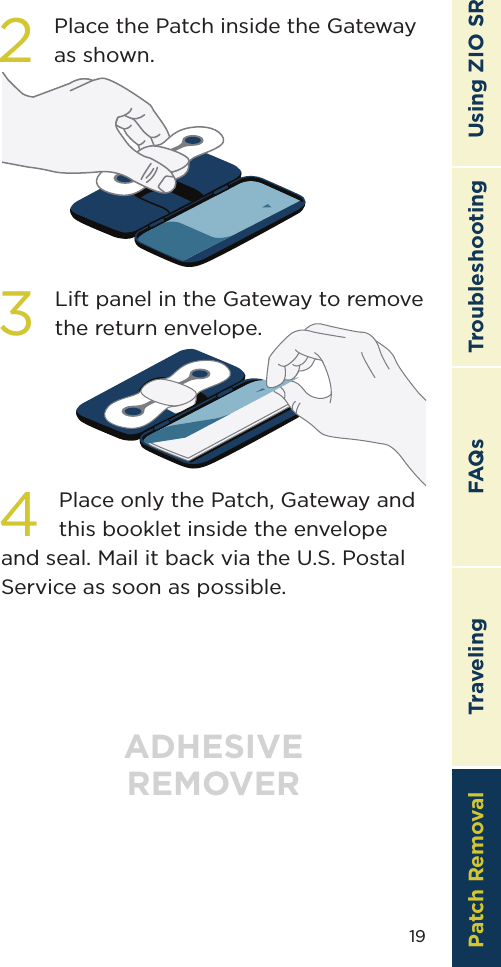 2 Place the Patch inside the Gateway as shown.

3 Lift panel in the Gateway to remove the return envelope.

4 Place only the Patch, Gateway and this booklet inside the envelope and seal. Mail it back via the U.S. Postal Service as soon as possible.

ADHESIVE REMOVER

19

Using ZIO SR
Troubleshooting
FAQs
Traveling
Patch Removal